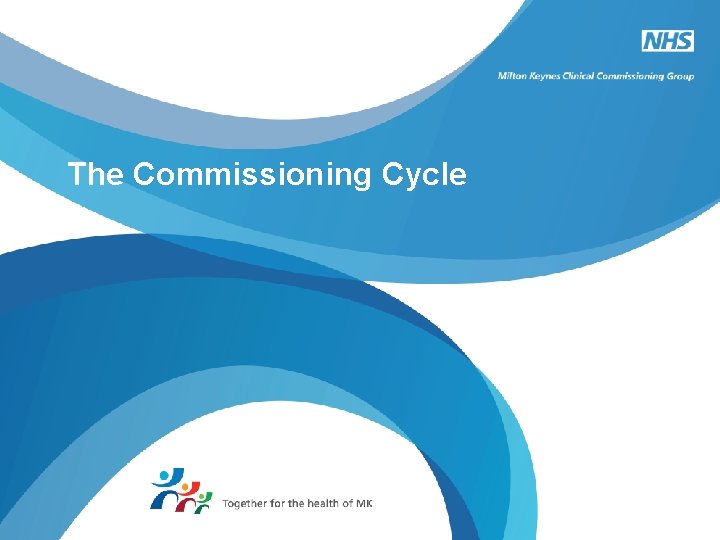 NHS
Milton Keynes Clinical Commissioning Group

The Commissioning Cycle

Together for the health of MK